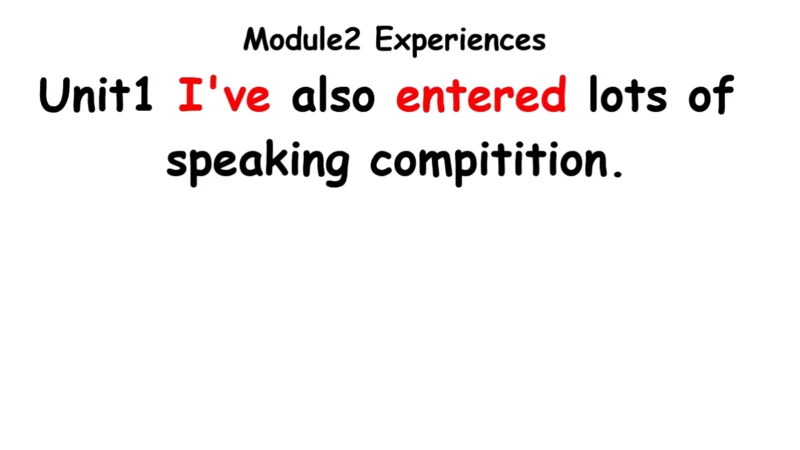 Module2 Experiences

Unit1 I've also entered lots of speaking compitition.